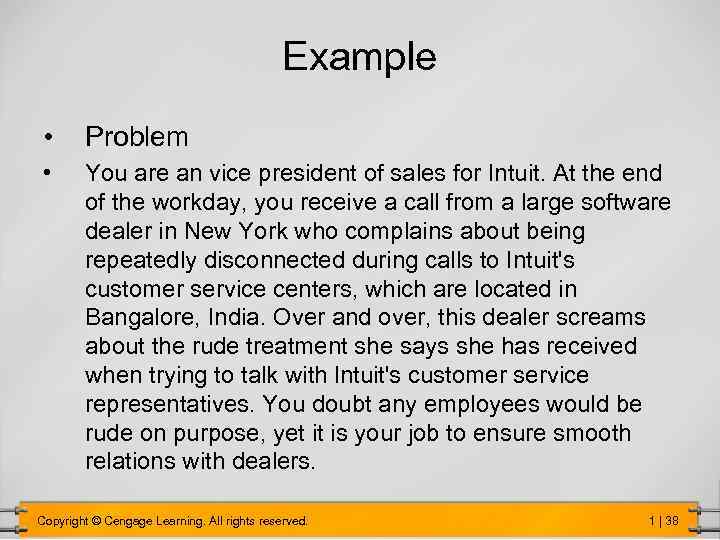 Example

• Problem

• You are an vice president of sales for Intuit. At the end of the workday, you receive a call from a large software dealer in New York who complains about being repeatedly disconnected during calls to Intuit's customer service centers, which are located in Bangalore, India. Over and over, this dealer screams about the rude treatment she says she has received when trying to talk with Intuit's customer service representatives. You doubt any employees would be rude on purpose, yet it is your job to ensure smooth relations with dealers.

Copyright © Cengage Learning. All rights reserved.

1 | 38